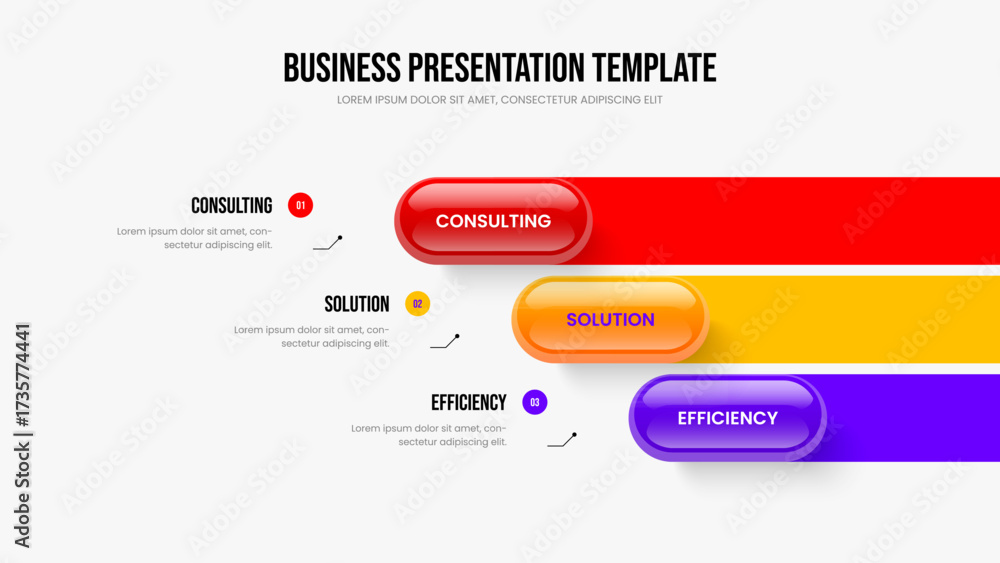 BUSINESS PRESENTATION TEMPLATE

LOREM IPSUM DOLOR SIT AMET, CONSECTETUR ADIPISCING ELIT

CONSULTING 01

Lorem ipsum dolor sit amet, consectetur adipiscing elit.

CONSULTING

SOLUTION 02

Lorem ipsum dolor sit amet, consectetur adipiscing elit.

SOLUTION

EFFICIENCY 03

Lorem ipsum dolor sit amet, consectetur adipiscing elit.

EFFICIENCY

Adobe Stock | #1735774441